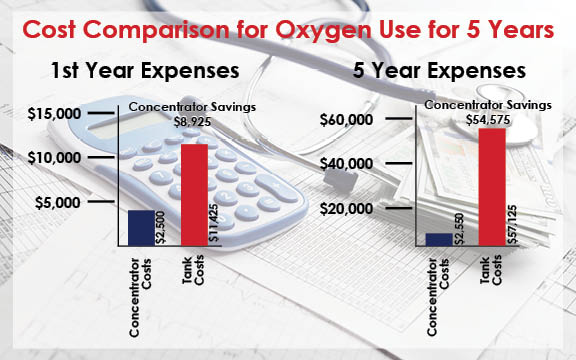 Cost Comparison for Oxygen Use for 5 Years

1st Year Expenses

$15,000
$10,000
$5,000

Concentrator Savings
$8,925

$2,500
$11,425

Concentrator Costs
Tank Costs

5 Year Expenses

$60,000
$40,000
$20,000

Concentrator Savings
$54,575

$2,550
$57,125

Concentrator Costs
Tank Costs